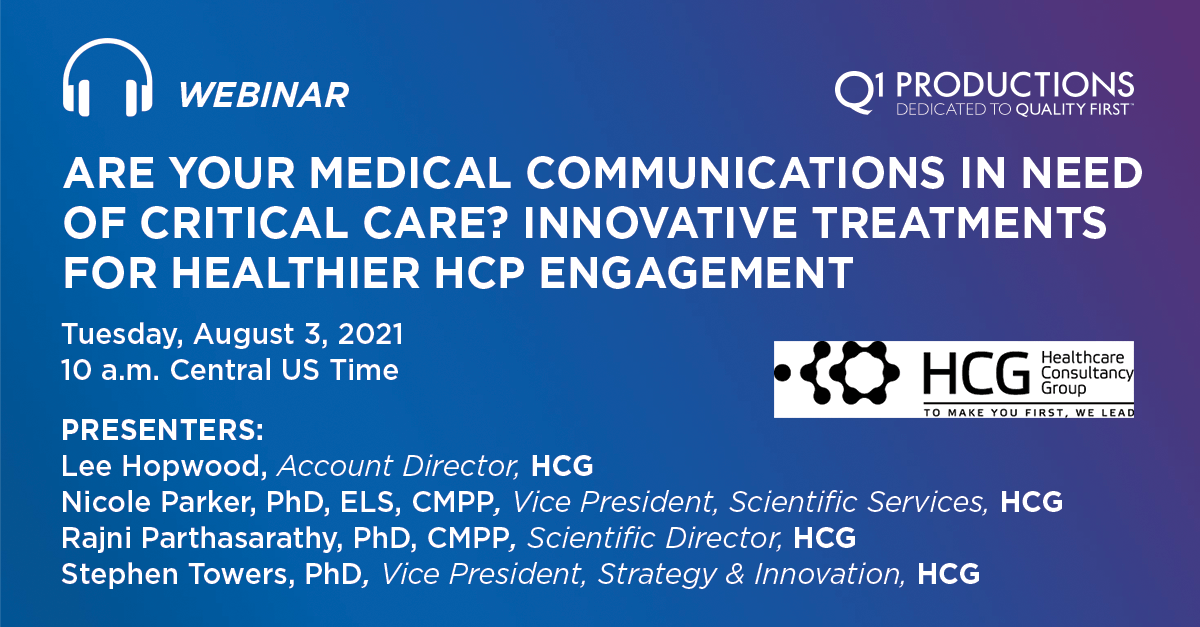 WEBINAR

Q1 PRODUCTIONS
DEDICATED TO QUALITY FIRST

ARE YOUR MEDICAL COMMUNICATIONS IN NEED OF CRITICAL CARE? INNOVATIVE TREATMENTS FOR HEALTHIER HCP ENGAGEMENT

Tuesday, August 3, 2021
10 a.m. Central US Time

HCG Healthcare Consultancy Group
TO MAKE YOU FIRST, WE LEAD

PRESENTERS:
Lee Hopwood, Account Director, HCG
Nicole Parker, PhD, ELS, CMPP, Vice President, Scientific Services, HCG
Rajni Parthasarathy, PhD, CMPP, Scientific Director, HCG
Stephen Towers, PhD, Vice President, Strategy & Innovation, HCG